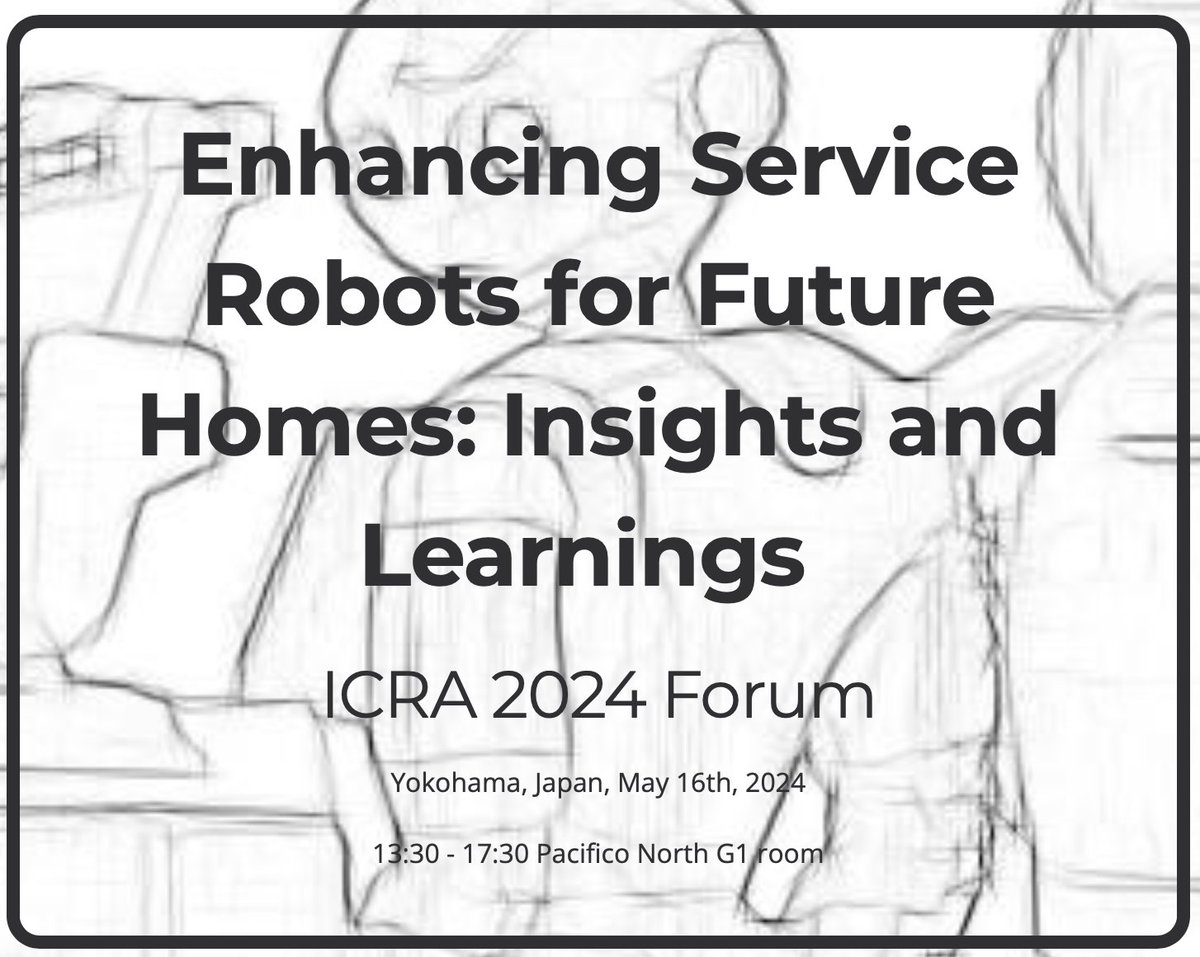 Enhancing Service Robots for Future Homes: Insights and Learnings

ICRA 2024 Forum

Yokohama, Japan, May 16th, 2024

13:30 - 17:30 Pacifico North G1 room